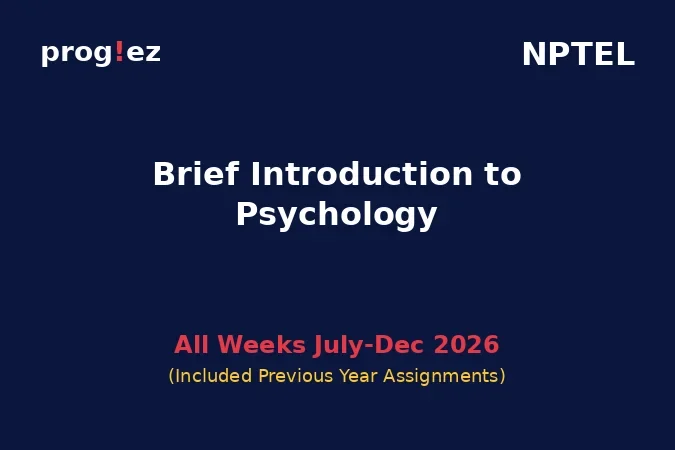 prog!ez

NPTEL

Brief Introduction to Psychology

All Weeks July-Dec 2026

(Included Previous Year Assignments)